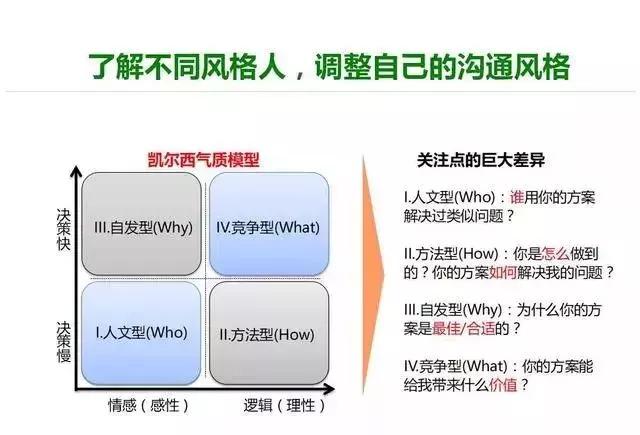 了解不同风格人，调整自己的沟通风格

凯尔西气质模型

决策快

决策慢

III.自发型(Why)

IV.竞争型(What)

I.人文型(Who)

II.方法型(How)

情感（感性）

逻辑（理性）

关注点的巨大差异

I.人文型(Who)：谁用你的方案解决过类似问题？

II.方法型(How)：你是怎么做到的？你的方案如何解决我的问题？

III.自发型(Why)：为什么你的方案是最佳/合适的？

IV.竞争型(What)：你的方案能给我带来什么价值？